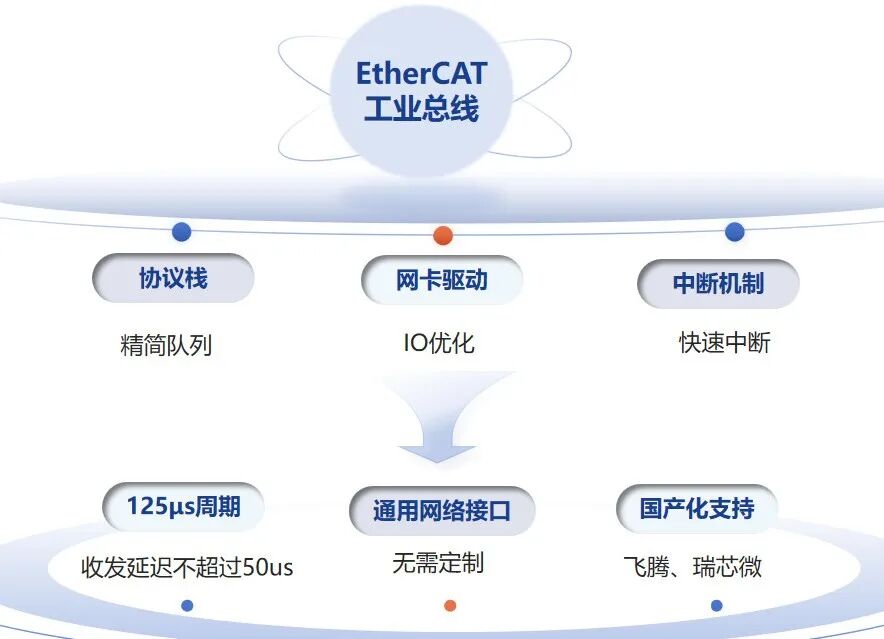 EtherCAT
工业总线

协议栈

精简队列

网卡驱动

IO优化

中断机制

快速中断

125μs周期

收发延迟不超过50us

通用网络接口

无需定制

国产化支持

飞腾、瑞芯微